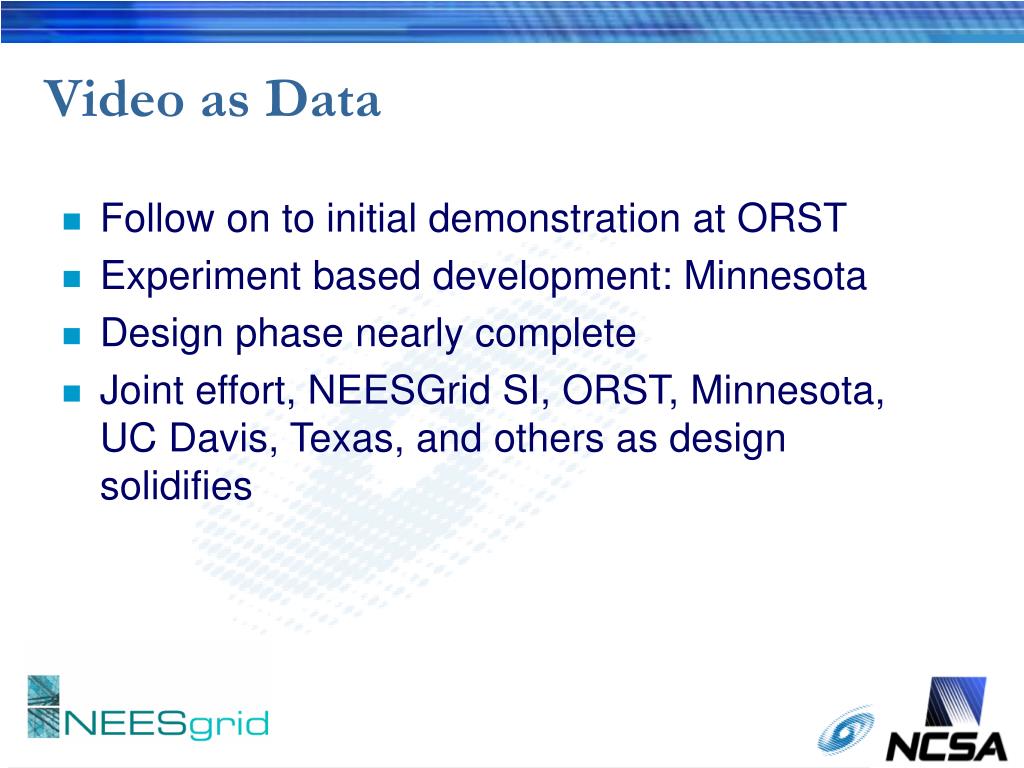 Video as Data

- Follow on to initial demonstration at ORST
- Experiment based development: Minnesota
- Design phase nearly complete
- Joint effort, NEESGrid SI, ORST, Minnesota, UC Davis, Texas, and others as design solidifies

NEESgrid

NCSA